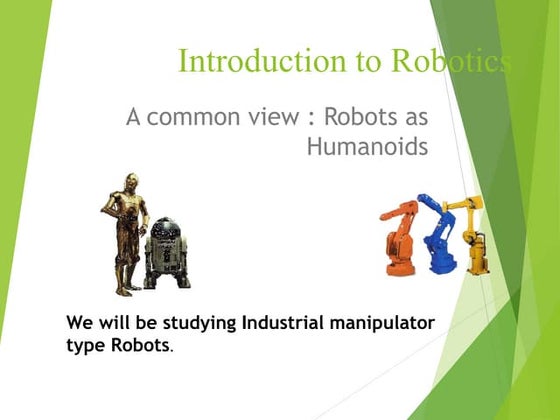 Introduction to Robotics

A common view : Robots as Humanoids

We will be studying Industrial manipulator type Robots.